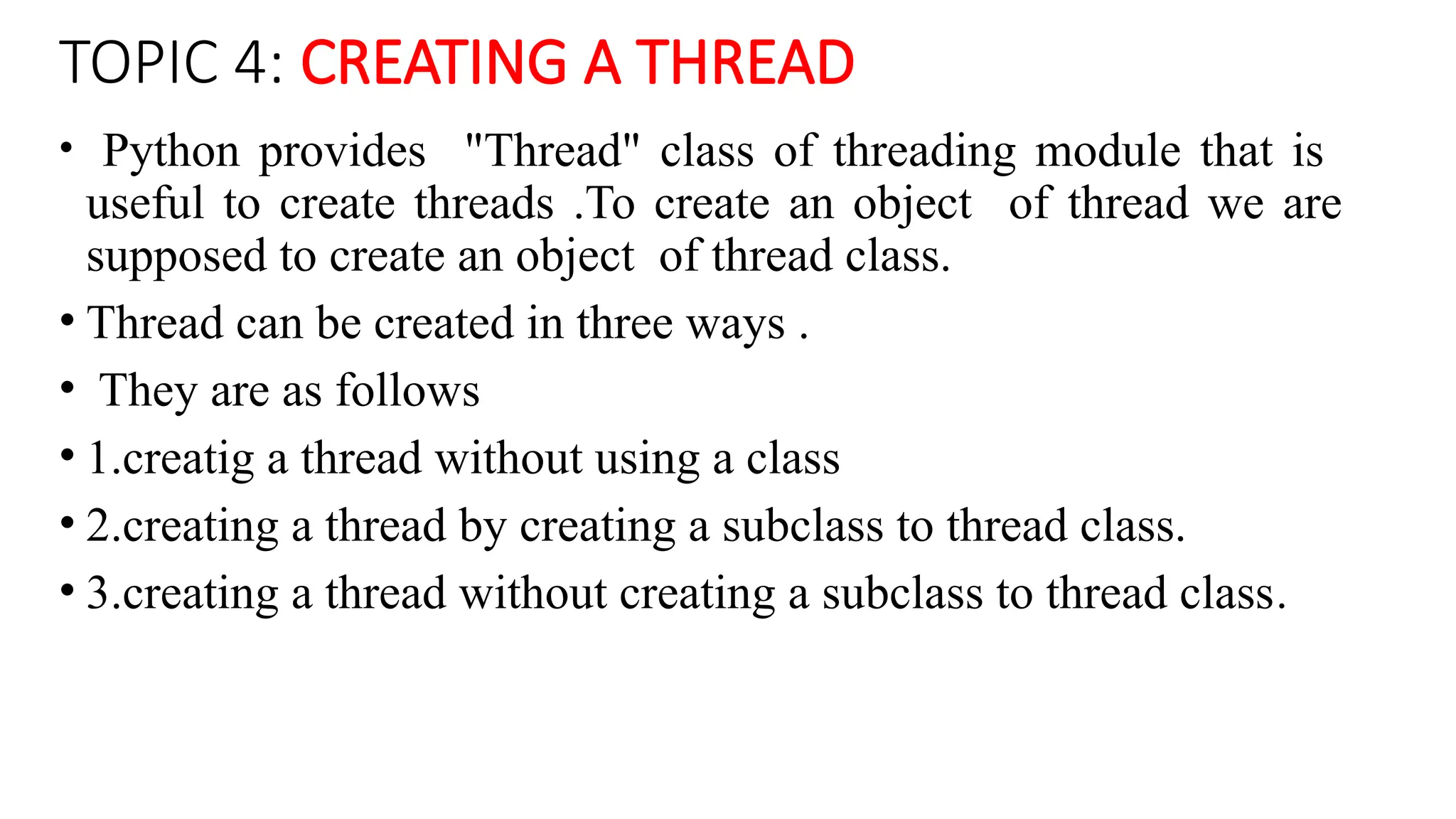 TOPIC 4: CREATING A THREAD

• Python provides "Thread" class of threading module that is useful to create threads .To create an object of thread we are supposed to create an object of thread class.

• Thread can be created in three ways .

• They are as follows

• 1.creatig a thread without using a class

• 2.creating a thread by creating a subclass to thread class.

• 3.creating a thread without creating a subclass to thread class.